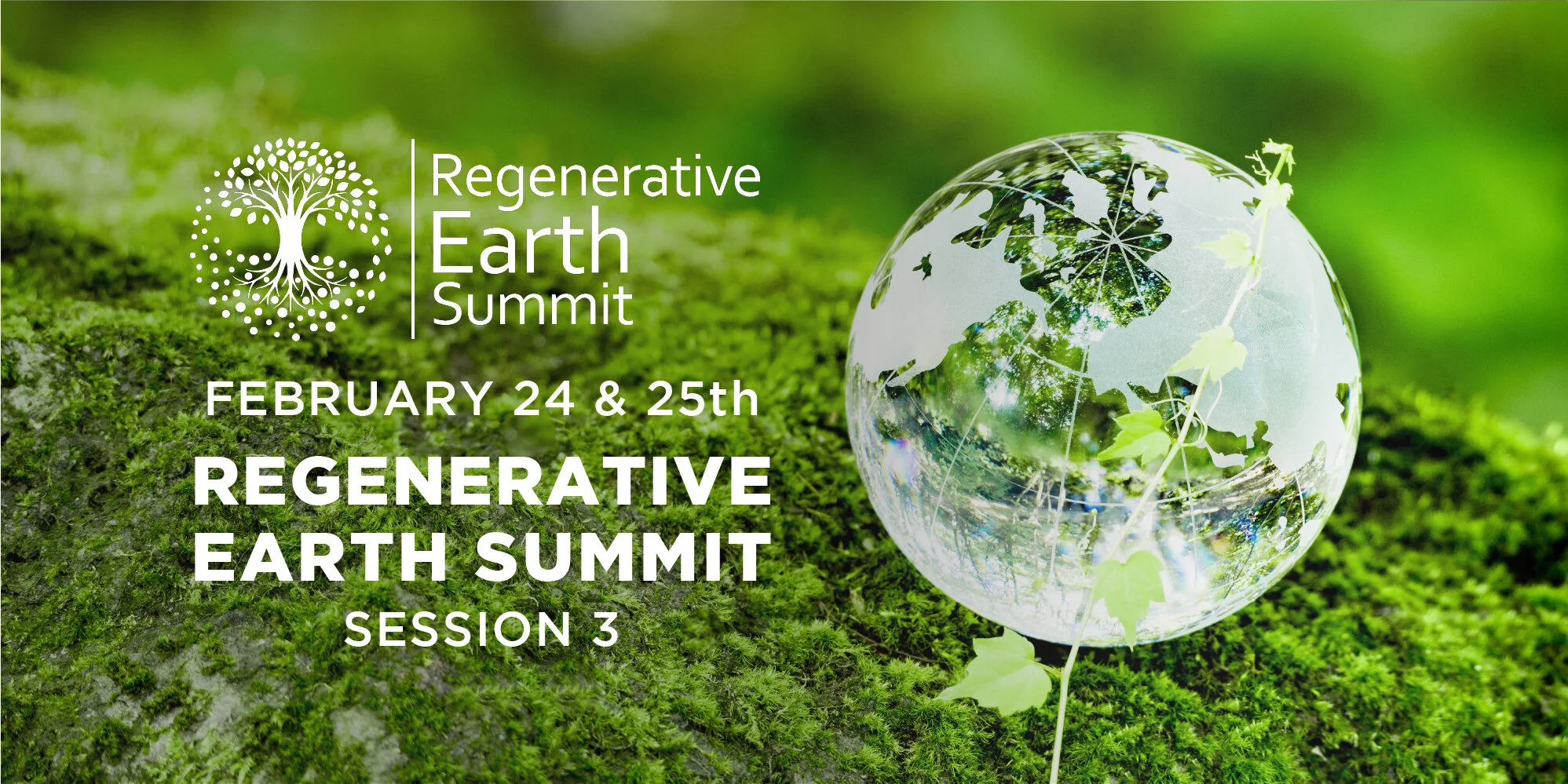 Regenerative
Earth
Summit

FEBRUARY 24 & 25th

REGENERATIVE
EARTH SUMMIT
SESSION 3